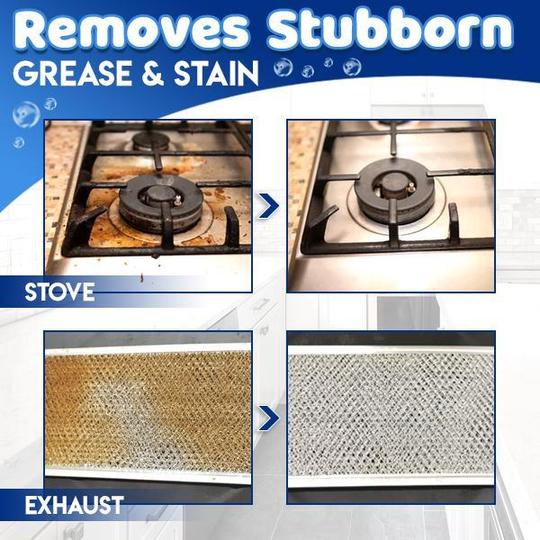 Removes Stubborn
GREASE & STAIN

STOVE

EXHAUST